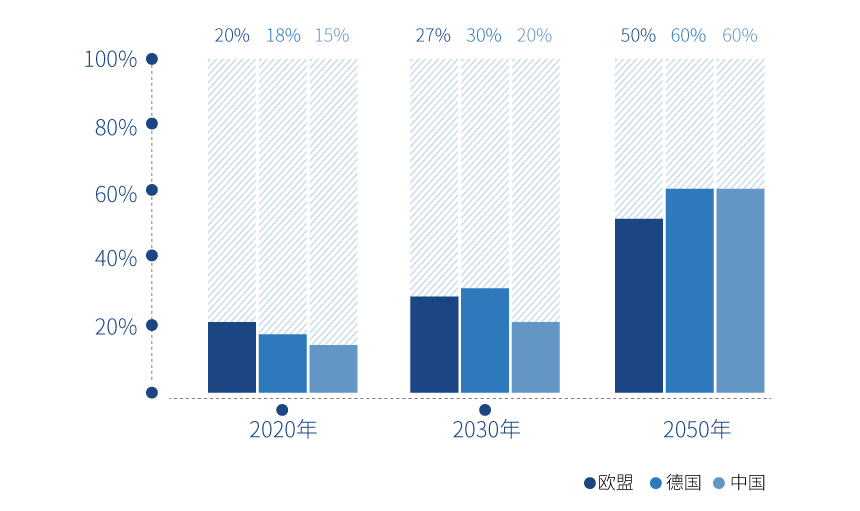 20% 18% 15%

27% 30% 20%

50% 60% 60%

100%

80%

60%

40%

20%

2020年

2030年

2050年

欧盟 德国 中国